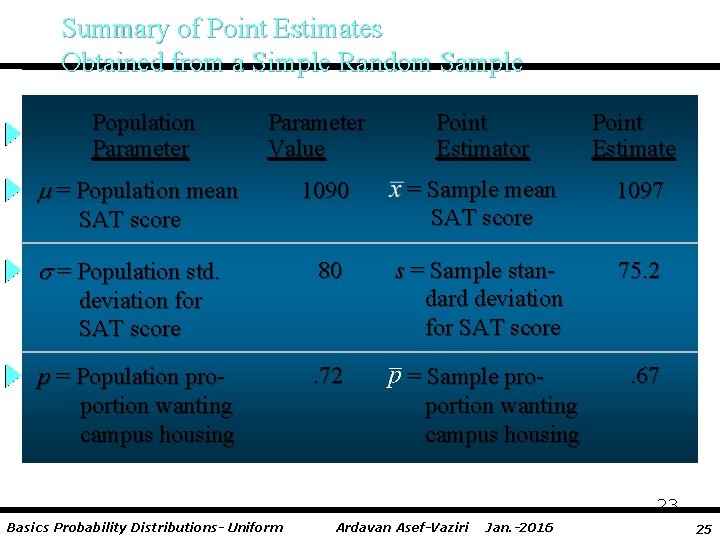 Summary of Point Estimates
Obtained from a Simple Random Sample

| Population Parameter | Parameter Value | Point Estimator | Point Estimate |
|---|---|---|---|
| $\mu$ = Population mean SAT score | 1090 | $\bar{x}$ = Sample mean SAT score | 1097 |
| $\sigma$ = Population std. deviation for SAT score | 80 | $s$ = Sample standard deviation for SAT score | 75.2 |
| $p$ = Population proportion wanting campus housing | .72 | $\bar{p}$ = Sample proportion wanting campus housing | .67 |

23

Basics Probability Distributions- Uniform   Ardavan Asef-Vaziri   Jan.-2016   25